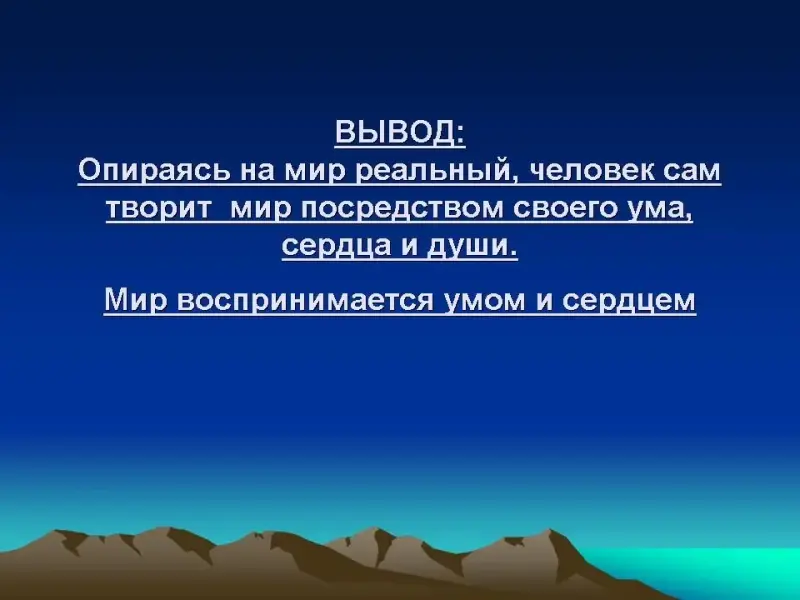 ВЫВОД:
Опираясь на мир реальный, человек сам творит  мир посредством своего ума, сердца и души.

Мир воспринимается умом и сердцем